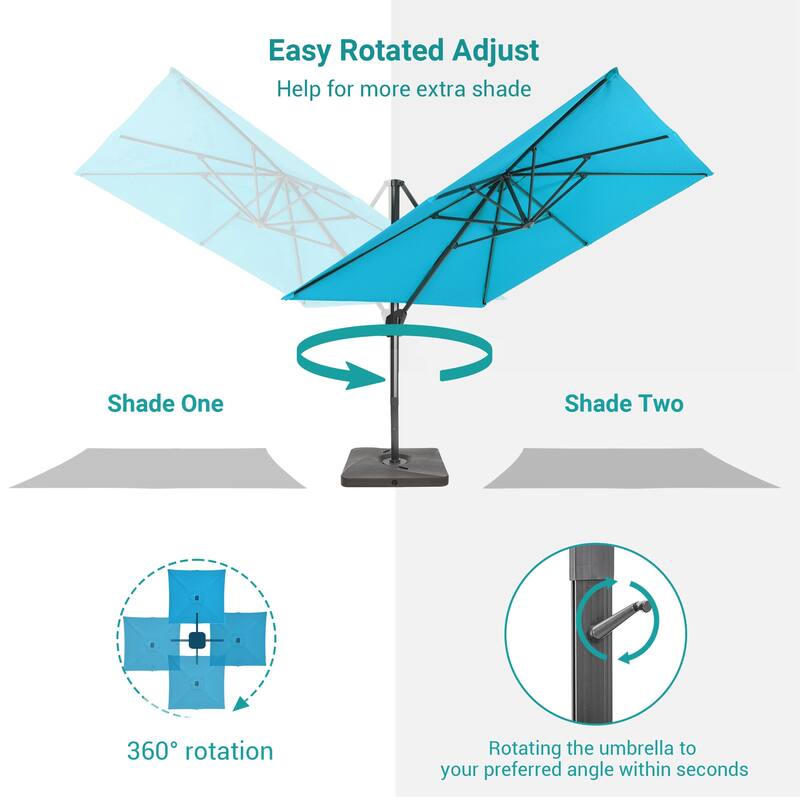 Easy Rotated Adjust
Help for more extra shade

Shade One

Shade Two

360° rotation

Rotating the umbrella to your preferred angle within seconds